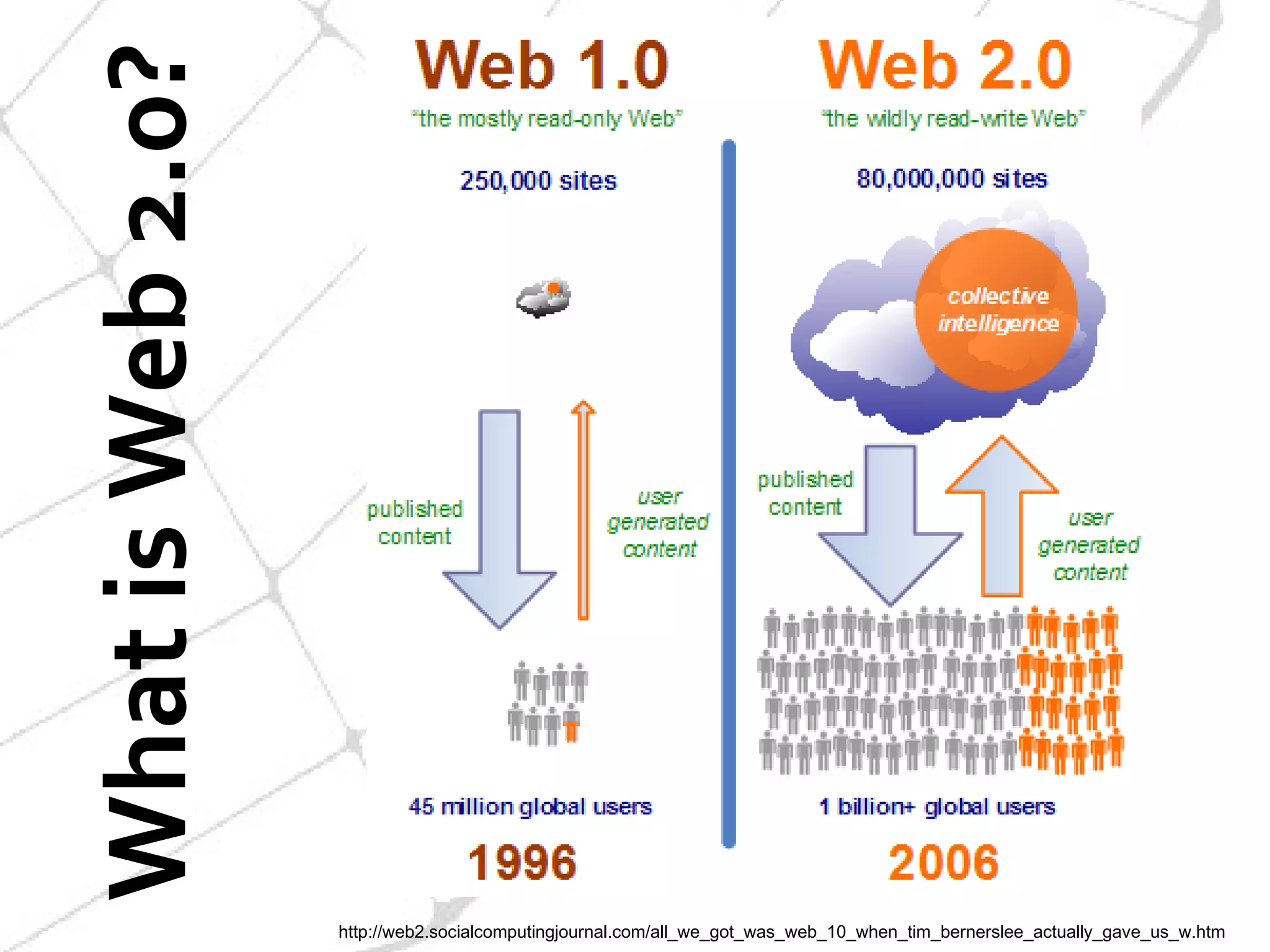 What is Web 2.0?

Web 1.0
"the mostly read-only Web"

250,000 sites

published content

user generated content

45 million global users

1996

Web 2.0
"the wildly read-write Web"

80,000,000 sites

collective intelligence

published content

user generated content

1 billion+ global users

2006

http://web2.socialcomputingjournal.com/all_we_got_was_web_10_when_tim_bernerslee_actually_gave_us_w.htm